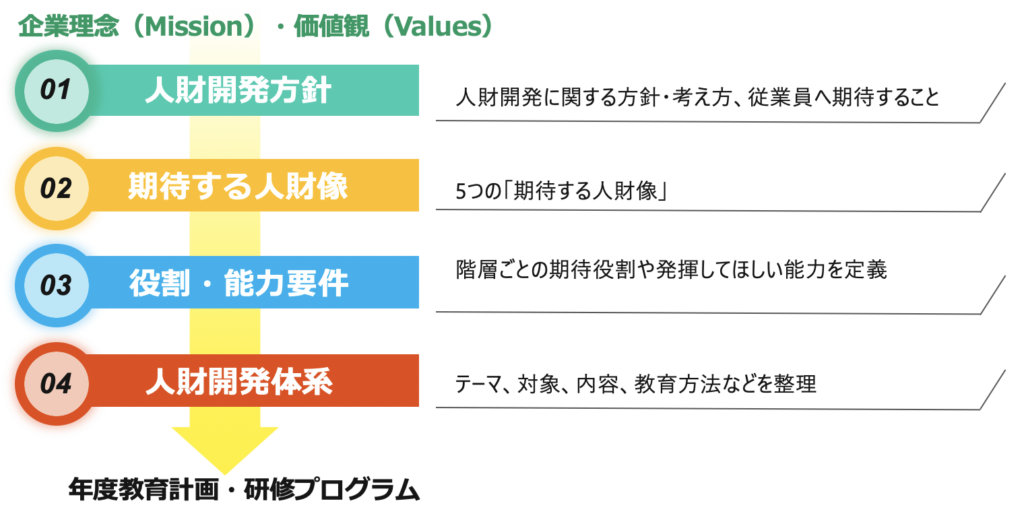 企業理念（Mission）・価値観（Values）

01 人財開発方針

人財開発に関する方針・考え方、従業員へ期待すること

02 期待する人財像

5つの「期待する人財像」

03 役割・能力要件

階層ごとの期待役割や発揮してほしい能力を定義

04 人財開発体系

テーマ、対象、内容、教育方法などを整理

年度教育計画・研修プログラム